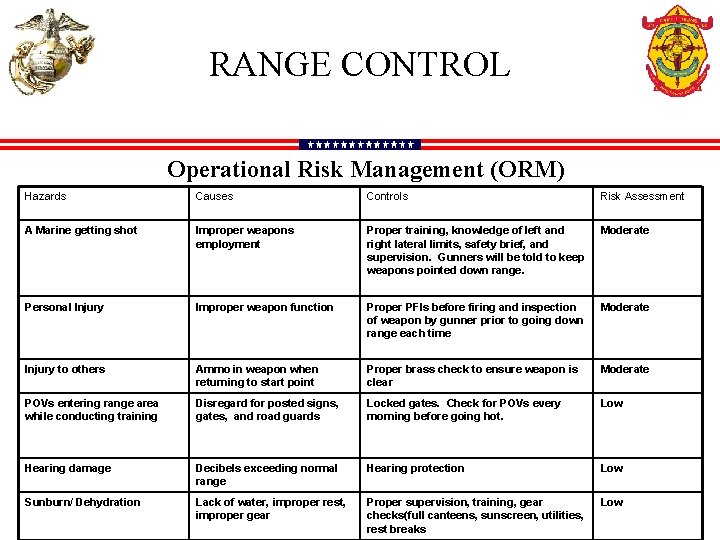 RANGE CONTROL

Operational Risk Management (ORM)

| Hazards | Causes | Controls | Risk Assessment |
|---|---|---|---|
| A Marine getting shot | Improper weapons employment | Proper training, knowledge of left and right lateral limits, safety brief, and supervision. Gunners will be told to keep weapons pointed down range. | Moderate |
| Personal Injury | Improper weapon function | Proper PFIs before firing and inspection of weapon by gunner prior to going down range each time | Moderate |
| Injury to others | Ammo in weapon when returning to start point | Proper brass check to ensure weapon is clear | Moderate |
| POVs entering range area while conducting training | Disregard for posted signs, gates, and road guards | Locked gates. Check for POVs every morning before going hot. | Low |
| Hearing damage | Decibels exceeding normal range | Hearing protection | Low |
| Sunburn/ Dehydration | Lack of water, improper rest, improper gear | Proper supervision, training, gear checks(full canteens, sunscreen, utilities, rest breaks | Low |